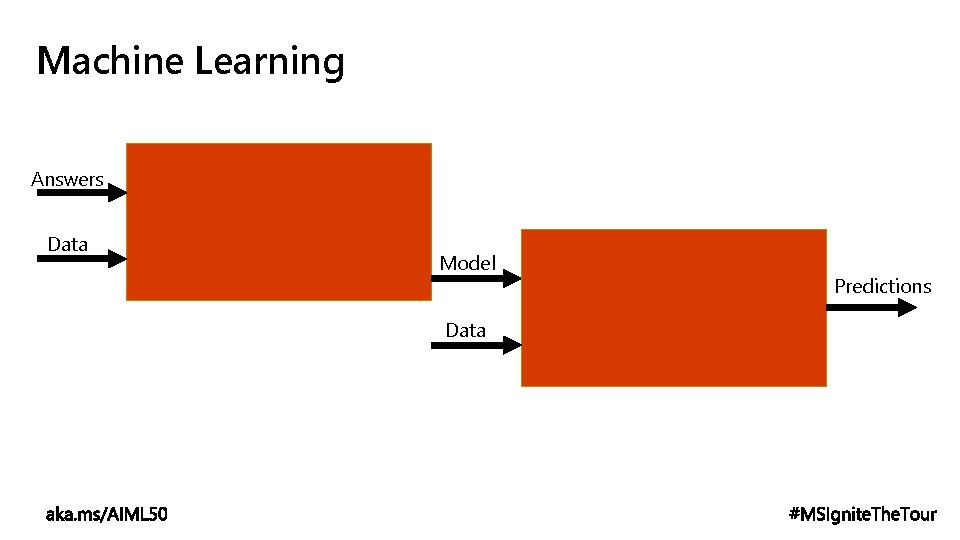 Machine Learning

Answers

Data

Model

Data

Predictions

aka.ms/AIML50

#MSIgniteTheTour